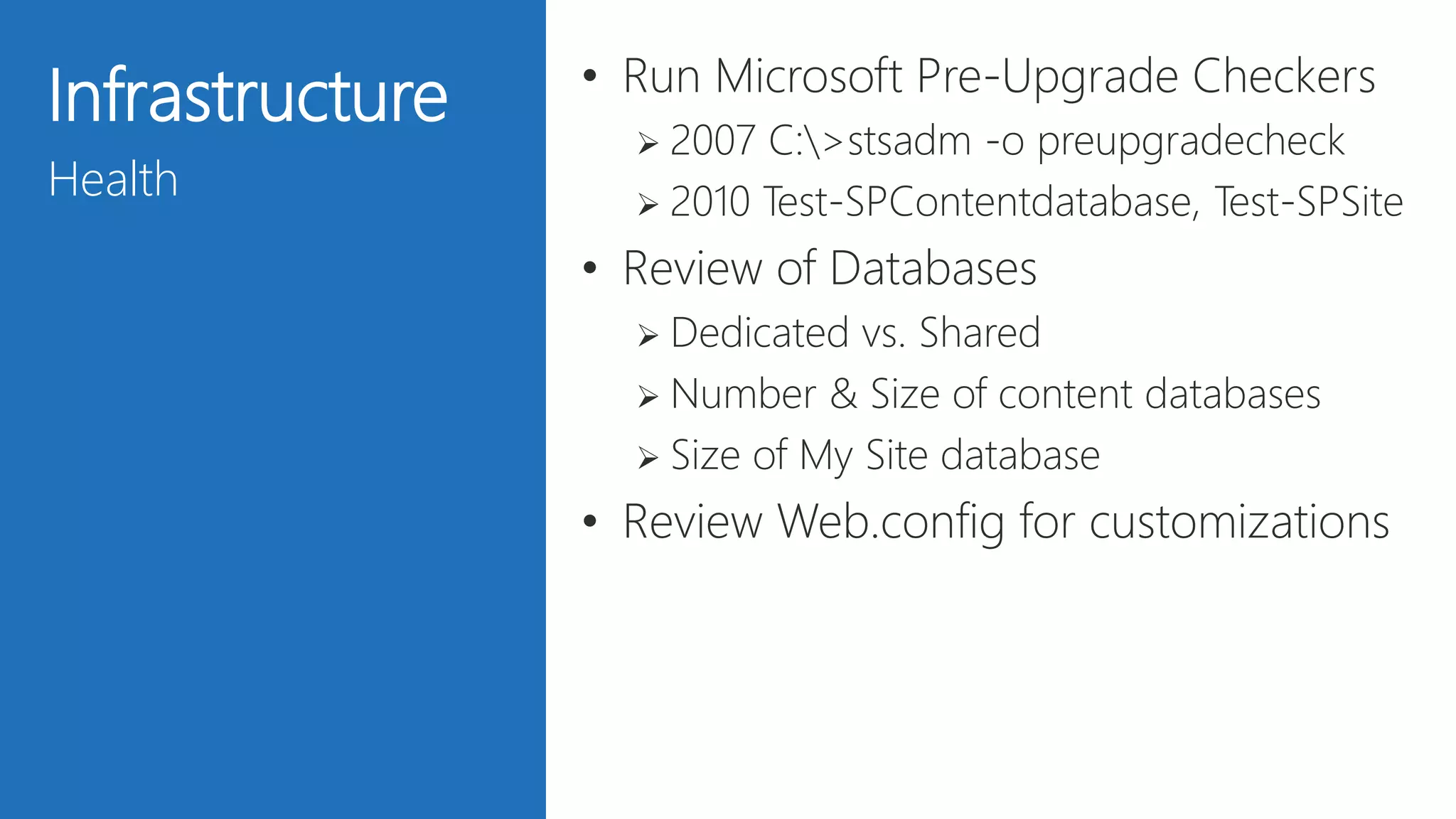 Infrastructure
Health

• Run Microsoft Pre-Upgrade Checkers
➢ 2007 C:\>stsadm -o preupgradecheck
➢ 2010 Test-SPContentdatabase, Test-SPSite
• Review of Databases
➢ Dedicated vs. Shared
➢ Number & Size of content databases
➢ Size of My Site database
• Review Web.config for customizations